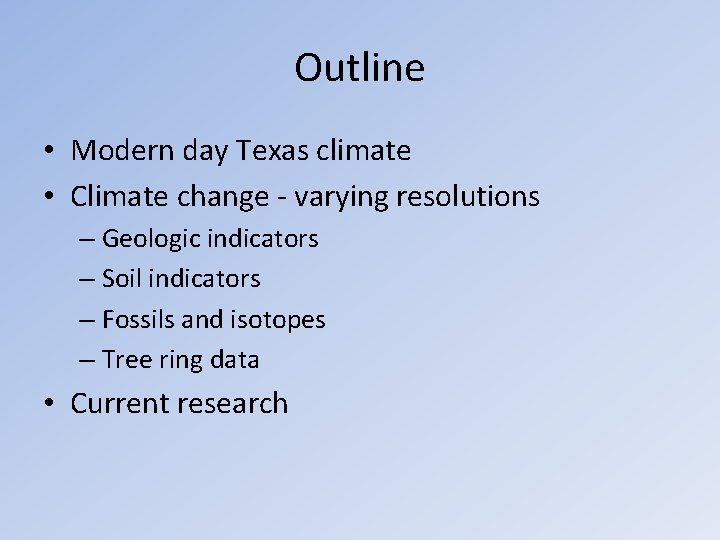 Outline

• Modern day Texas climate
• Climate change - varying resolutions
– Geologic indicators
– Soil indicators
– Fossils and isotopes
– Tree ring data
• Current research